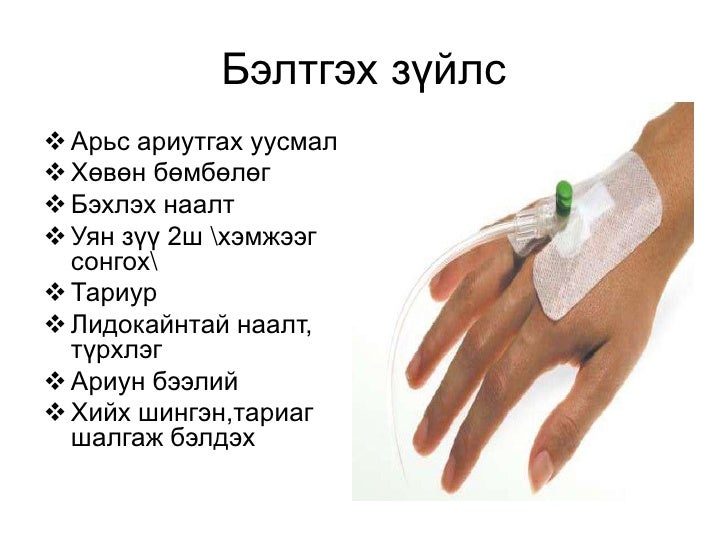 Бэлтгэх зүйлс

❖ Арьс ариутгах уусмал
❖ Хөвөн бөмбөлөг
❖ Бэхлэх наалт
❖ Уян зүү 2ш \хэмжээг сонгох\
❖ Тариур
❖ Лидокайнтай наалт, түрхлэг
❖ Ариун бээлий
❖ Хийх шингэн,тариаг шалгаж бэлдэх